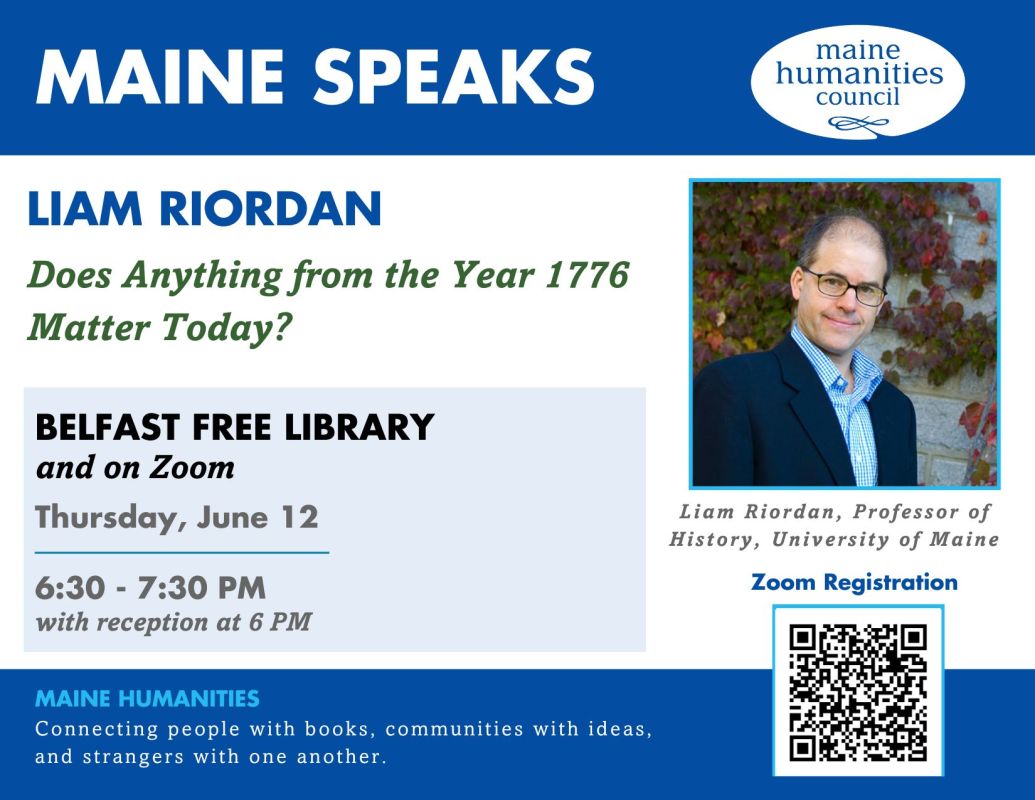 MAINE SPEAKS

maine humanities council

LIAM RIORDAN

Does Anything from the Year 1776 Matter Today?

BELFAST FREE LIBRARY
and on Zoom

Thursday, June 12

6:30 - 7:30 PM
with reception at 6 PM

Liam Riordan, Professor of History, University of Maine

Zoom Registration

MAINE HUMANITIES
Connecting people with books, communities with ideas, and strangers with one another.